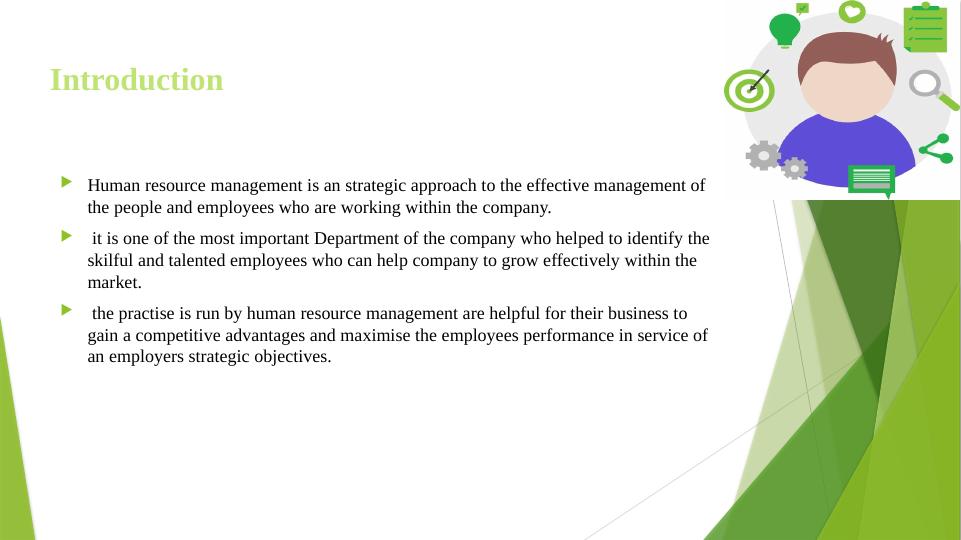 Introduction

Human resource management is an strategic approach to the effective management of the people and employees who are working within the company.

it is one of the most important Department of the company who helped to identify the skilful and talented employees who can help company to grow effectively within the market.

the practise is run by human resource management are helpful for their business to gain a competitive advantages and maximise the employees performance in service of an employers strategic objectives.